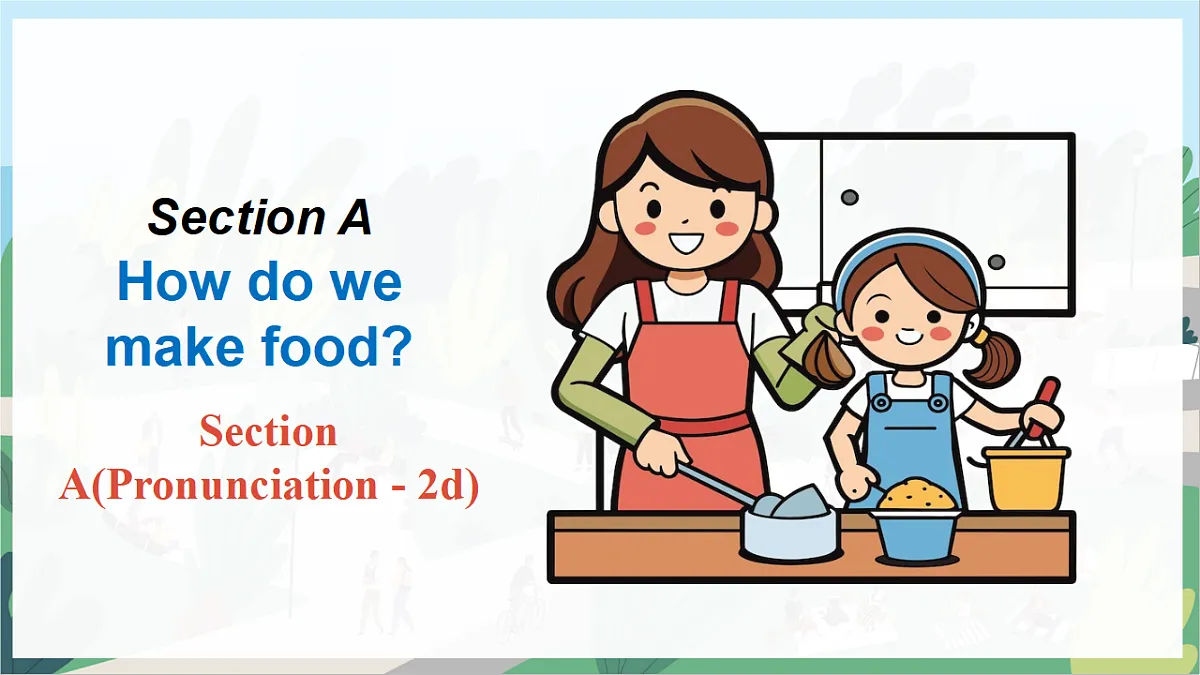 Section A
How do we make food?

Section A(Pronunciation - 2d)